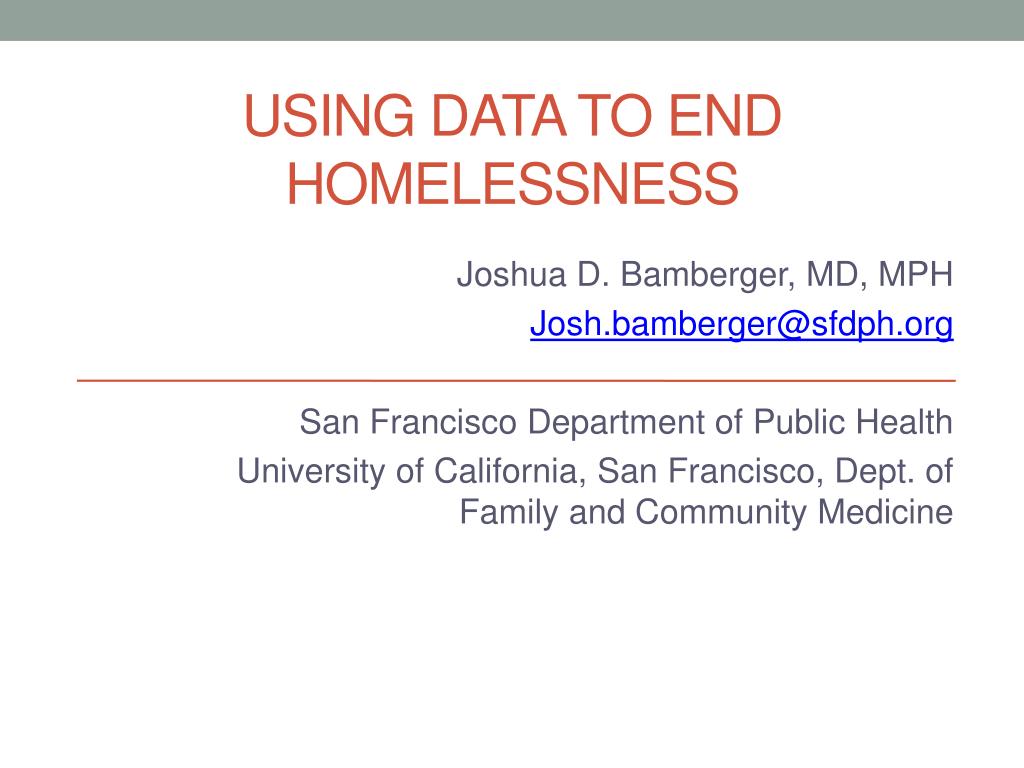 USING DATA TO END HOMELESSNESS

Joshua D. Bamberger, MD, MPH
Josh.bamberger@sfdph.org

San Francisco Department of Public Health
University of California, San Francisco, Dept. of Family and Community Medicine